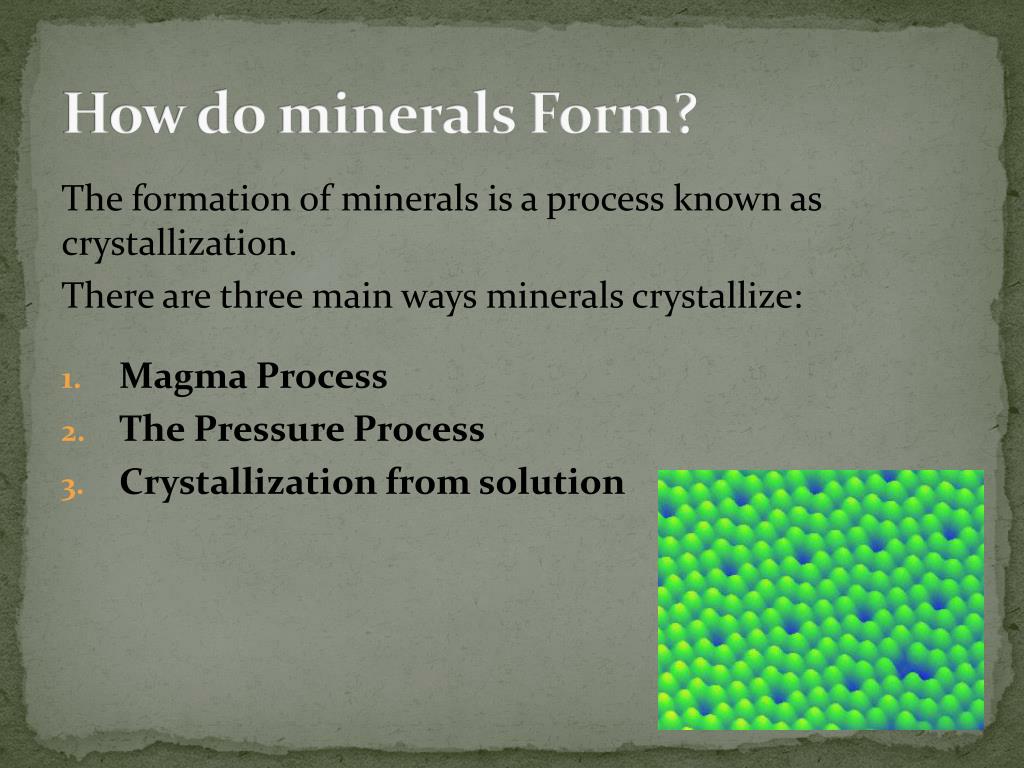 How do minerals Form?

The formation of minerals is a process known as crystallization.

There are three main ways minerals crystallize:

1. Magma Process
2. The Pressure Process
3. Crystallization from solution